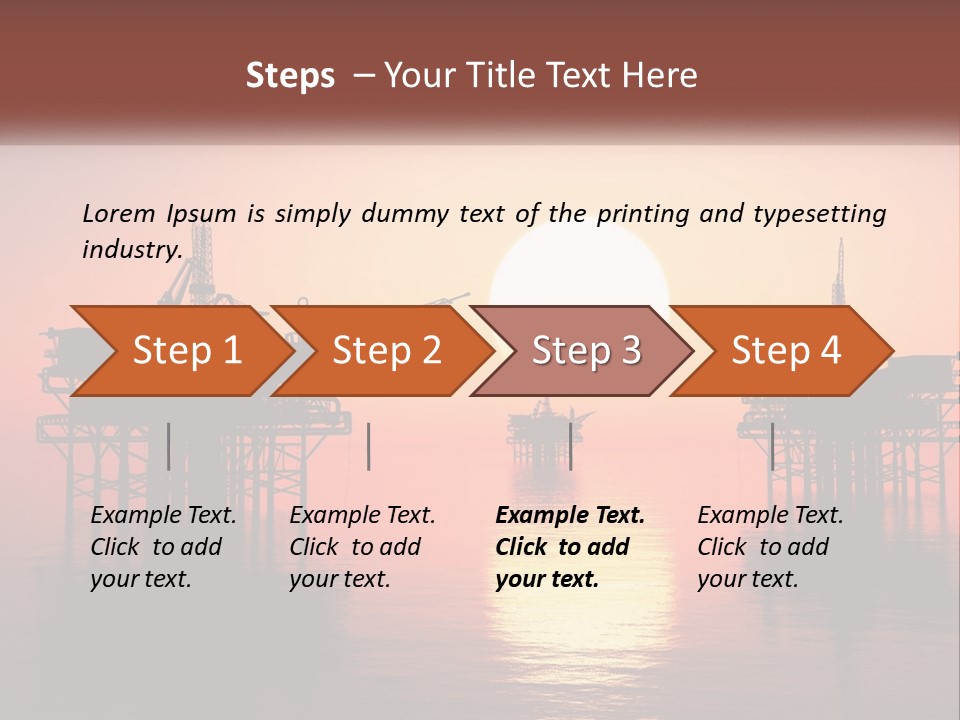 Steps – Your Title Text Here

Lorem Ipsum is simply dummy text of the printing and typesetting industry.

Step 1

Step 2

Step 3

Step 4

Example Text. Click to add your text.

Example Text. Click to add your text.

Example Text. Click to add your text.

Example Text. Click to add your text.